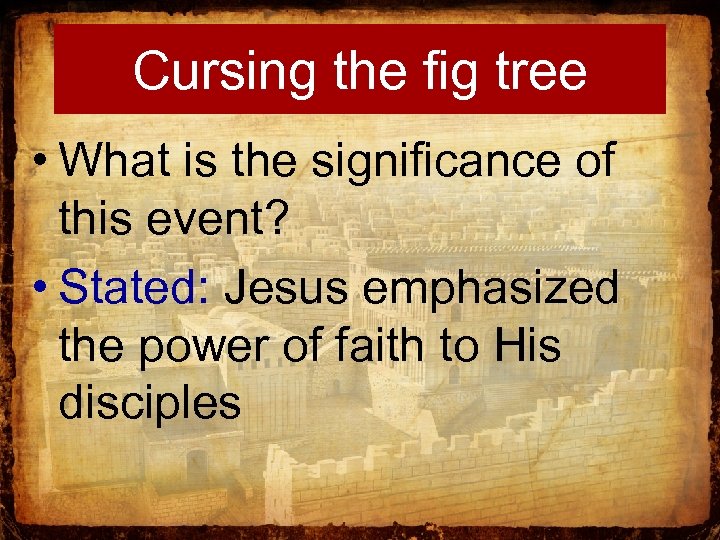 Cursing the fig tree

• What is the significance of this event?

• Stated: Jesus emphasized the power of faith to His disciples